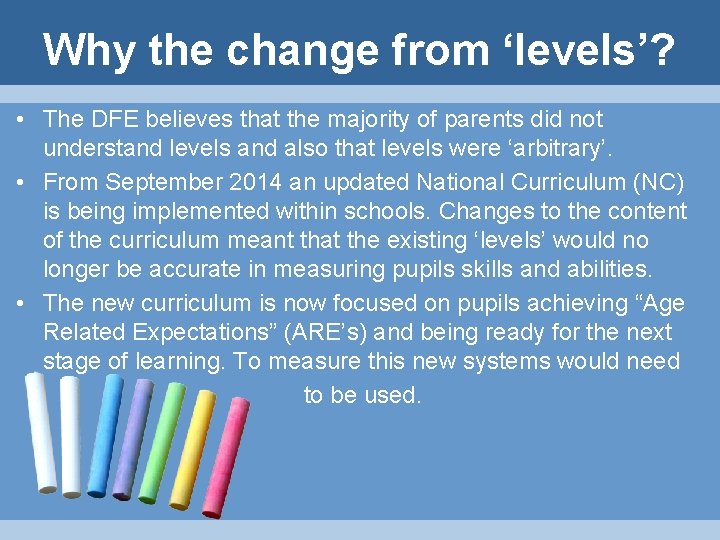 Why the change from ‘levels’?

• The DFE believes that the majority of parents did not understand levels and also that levels were ‘arbitrary’.

• From September 2014 an updated National Curriculum (NC) is being implemented within schools. Changes to the content of the curriculum meant that the existing ‘levels’ would no longer be accurate in measuring pupils skills and abilities.

• The new curriculum is now focused on pupils achieving “Age Related Expectations” (ARE’s) and being ready for the next stage of learning. To measure this new systems would need to be used.